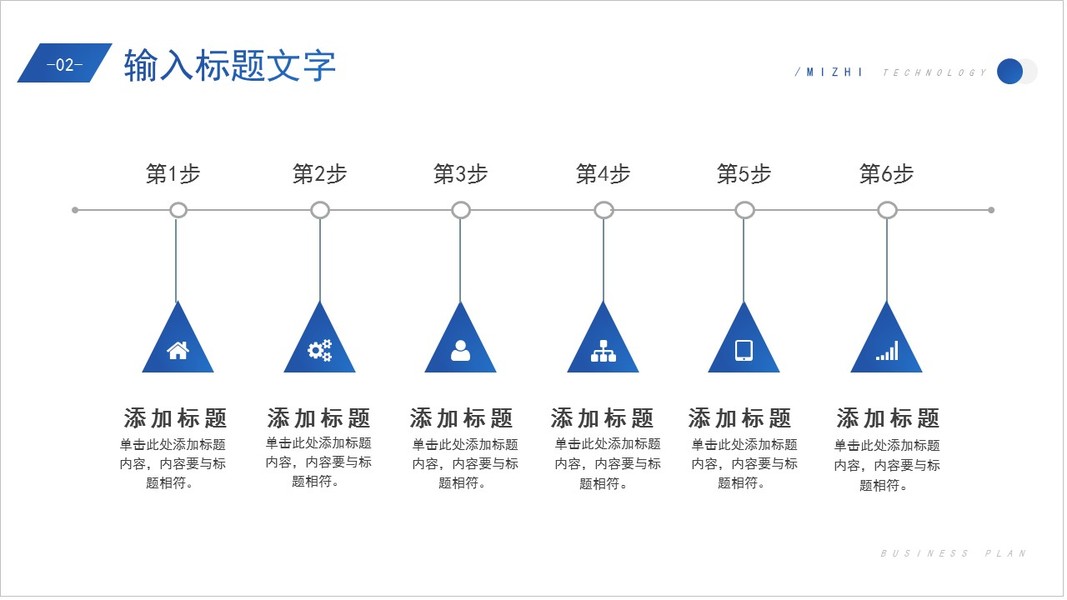 -02-

输入标题文字

/MIZHI TECHNOLOGY

第1步

第2步

第3步

第4步

第5步

第6步

添加标题

单击此处添加标题内容，内容要与标题相符。

添加标题

单击此处添加标题内容，内容要与标题相符。

添加标题

单击此处添加标题内容，内容要与标题相符。

添加标题

单击此处添加标题内容，内容要与标题相符。

添加标题

单击此处添加标题内容，内容要与标题相符。

添加标题

单击此处添加标题内容，内容要与标题相符。

BUSINESS PLAN